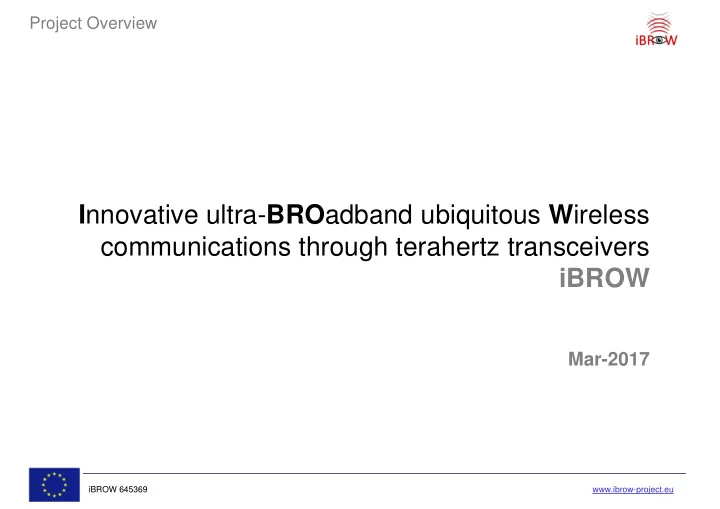 Project Overview

iBROW

Innovative ultra-BROadband ubiquitous Wireless communications through terahertz transceivers
iBROW

Mar-2017

iBROW 645369

www.ibrow-project.eu